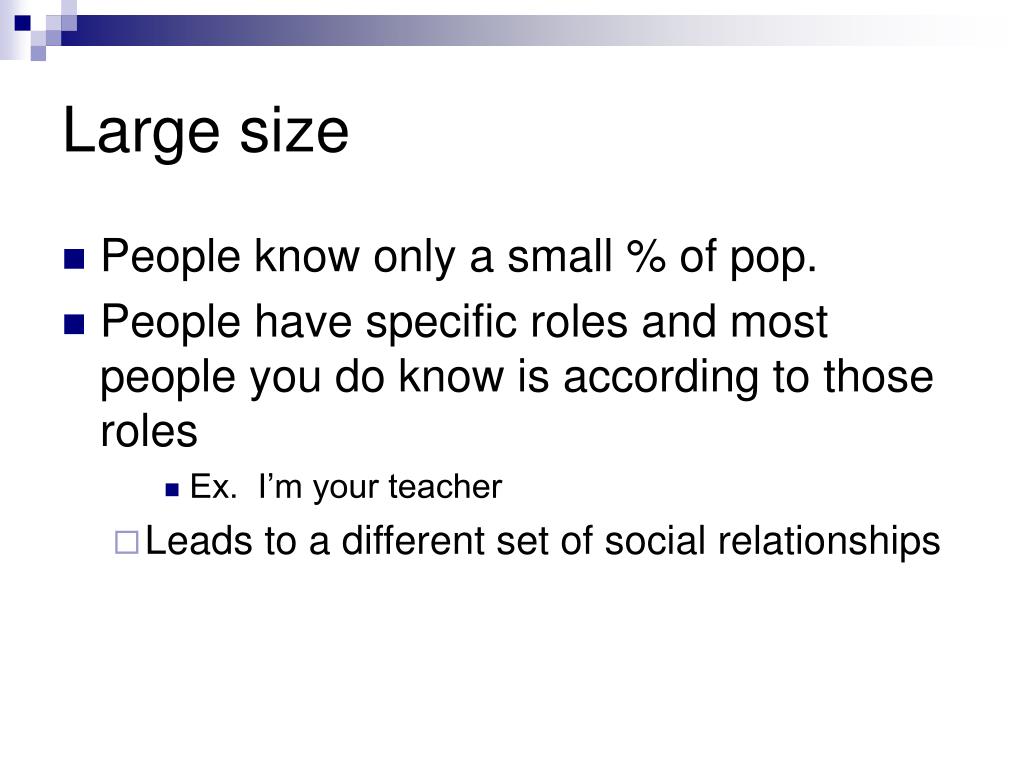 Large size

People know only a small % of pop.

People have specific roles and most people you do know is according to those roles

Ex. I’m your teacher

Leads to a different set of social relationships